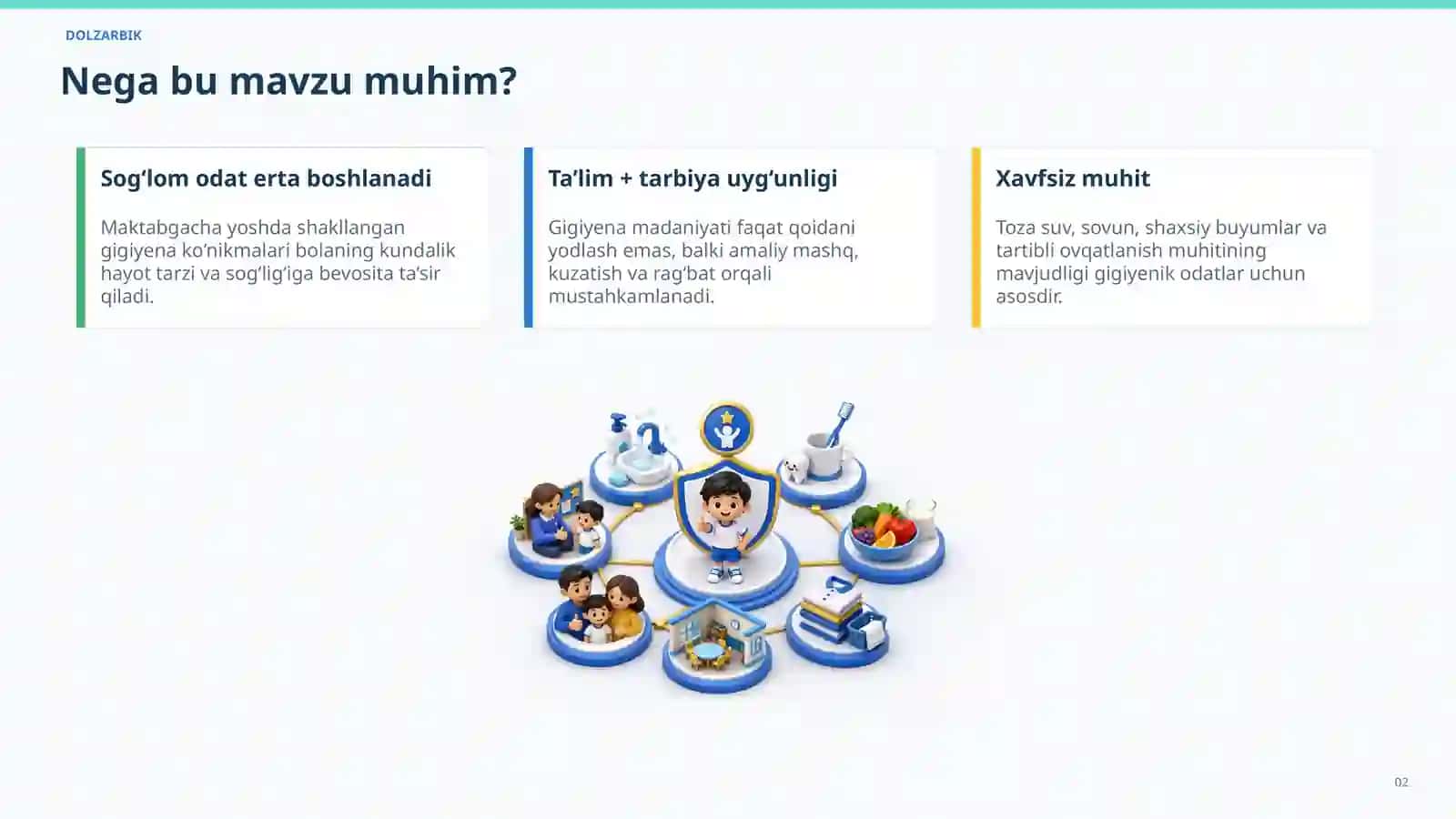 DOLZARBIK

Nega bu mavzu muhim?

Sog‘lom odat erta boshlanadi

Maktabgacha yoshda shakllangan gigiyena ko‘nikmalari bolaning kundalik hayot tarzi va sog‘lig‘iga bevosita ta’sir qiladi.

Ta’lim + tarbiya uyg‘unligi

Gigiyena madaniyati faqat qoidani yodlash emas, balki amaliy mashq, kuzatish va rag‘bat orqali mustahkamlanadi.

Xavfsiz muhit

Toza suv, sovun, shaxsiy buyumlar va tartibli ovqatlanish muhitining mavjudligi gigiyenik odatlar uchun asosdir.

02